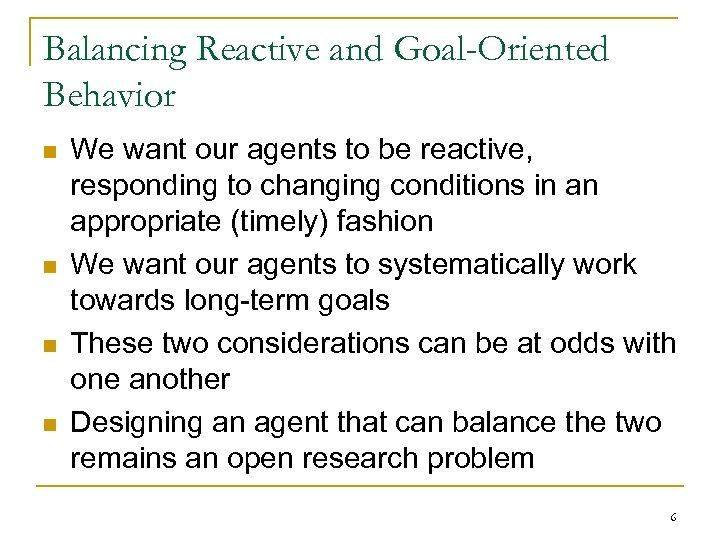 Balancing Reactive and Goal-Oriented Behavior

- We want our agents to be reactive, responding to changing conditions in an appropriate (timely) fashion
- We want our agents to systematically work towards long-term goals
- These two considerations can be at odds with one another
- Designing an agent that can balance the two remains an open research problem

6